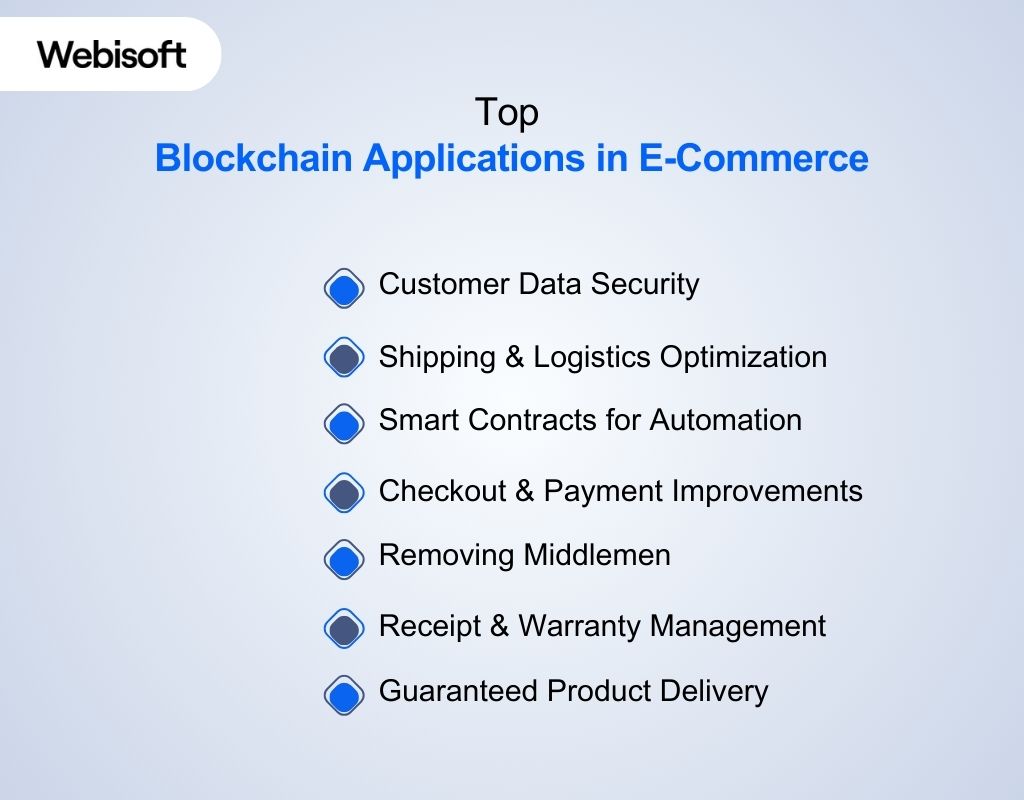 Webisoft

Top
Blockchain Applications in E-Commerce

Customer Data Security
Shipping & Logistics Optimization
Smart Contracts for Automation
Checkout & Payment Improvements
Removing Middlemen
Receipt & Warranty Management
Guaranteed Product Delivery